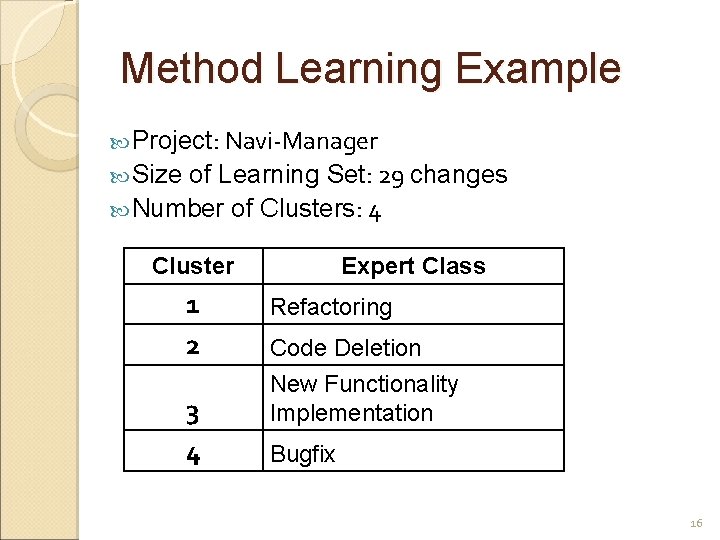 Method Learning Example

Project: Navi-Manager
Size of Learning Set: 29 changes
Number of Clusters: 4

| Cluster | Expert Class |
|---|---|
| 1 | Refactoring |
| 2 | Code Deletion |
| 3 | New Functionality Implementation |
| 4 | Bugfix |

16